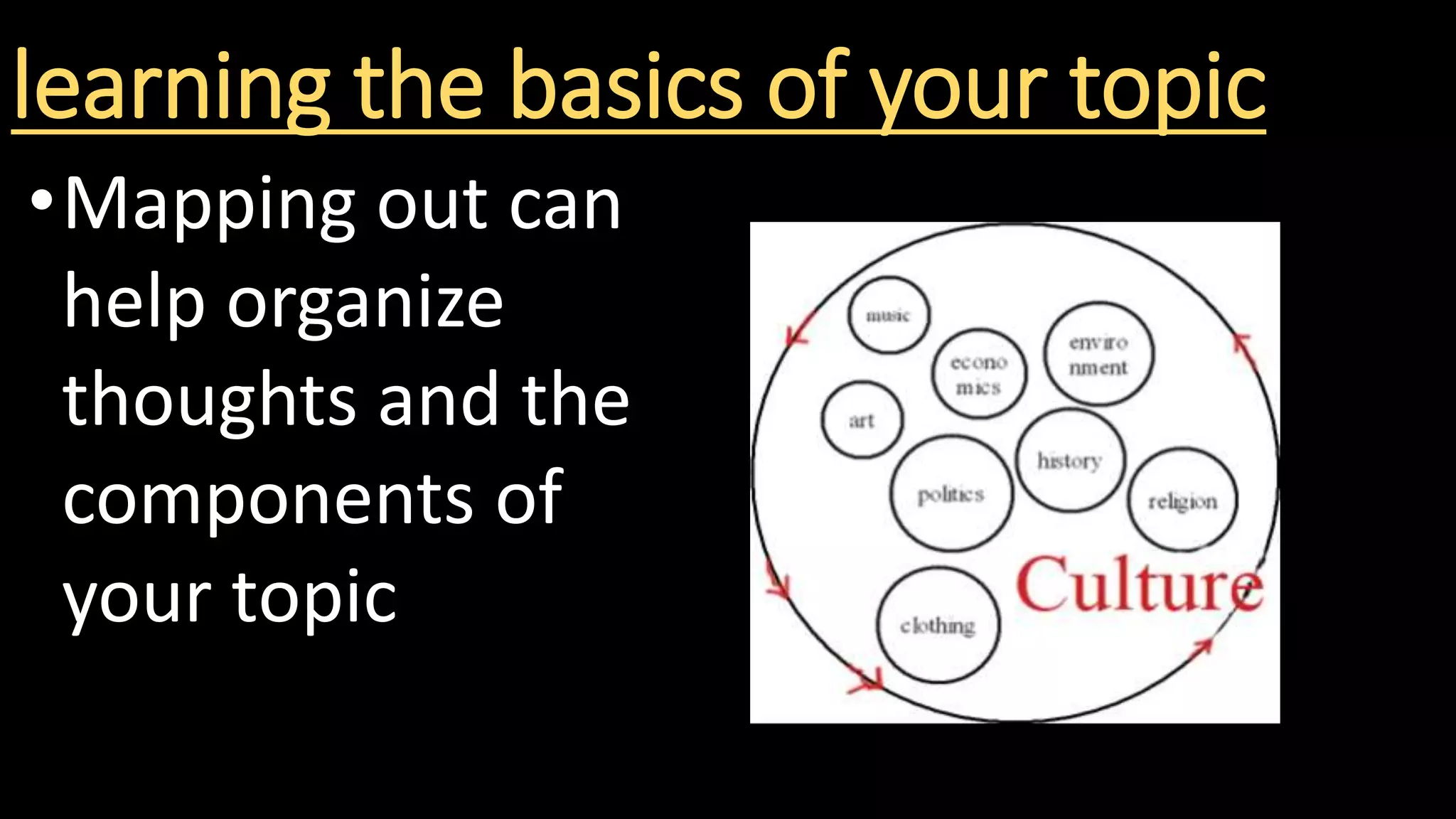 learning the basics of your topic

• Mapping out can help organize thoughts and the components of your topic

music

econo mics

enviro nment

art

history

politics

religion

Culture

clothing